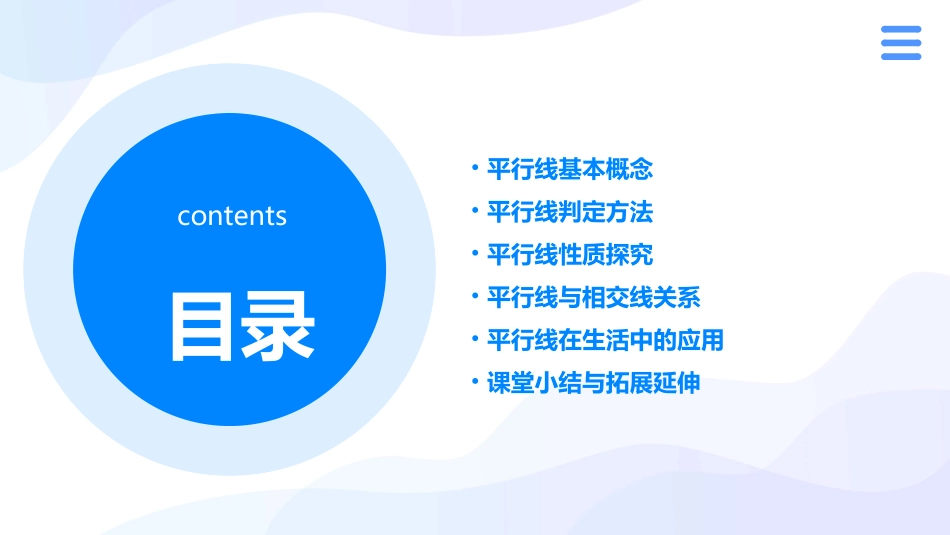 contents

目录

• 平行线基本概念
• 平行线判定方法
• 平行线性质探究
• 平行线与相交线关系
• 平行线在生活中的应用
• 课堂小结与拓展延伸